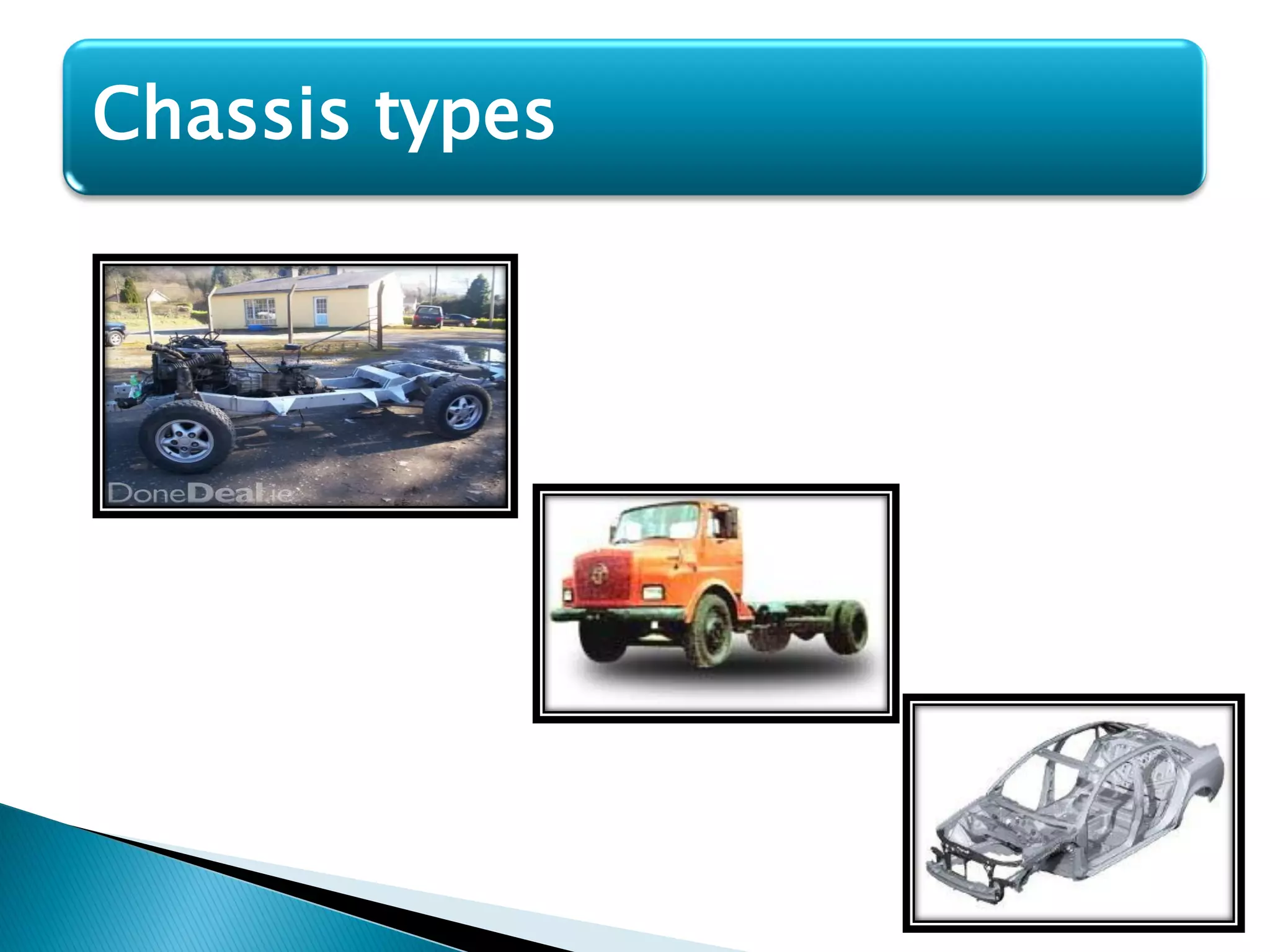 Chassis types

DoneDeal.ie